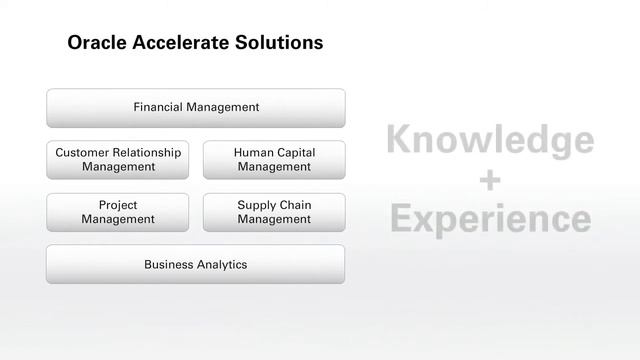 Oracle Accelerate Solutions

Financial Management

Customer Relationship Management

Human Capital Management

Project Management

Supply Chain Management

Business Analytics

Knowledge
+
Experience